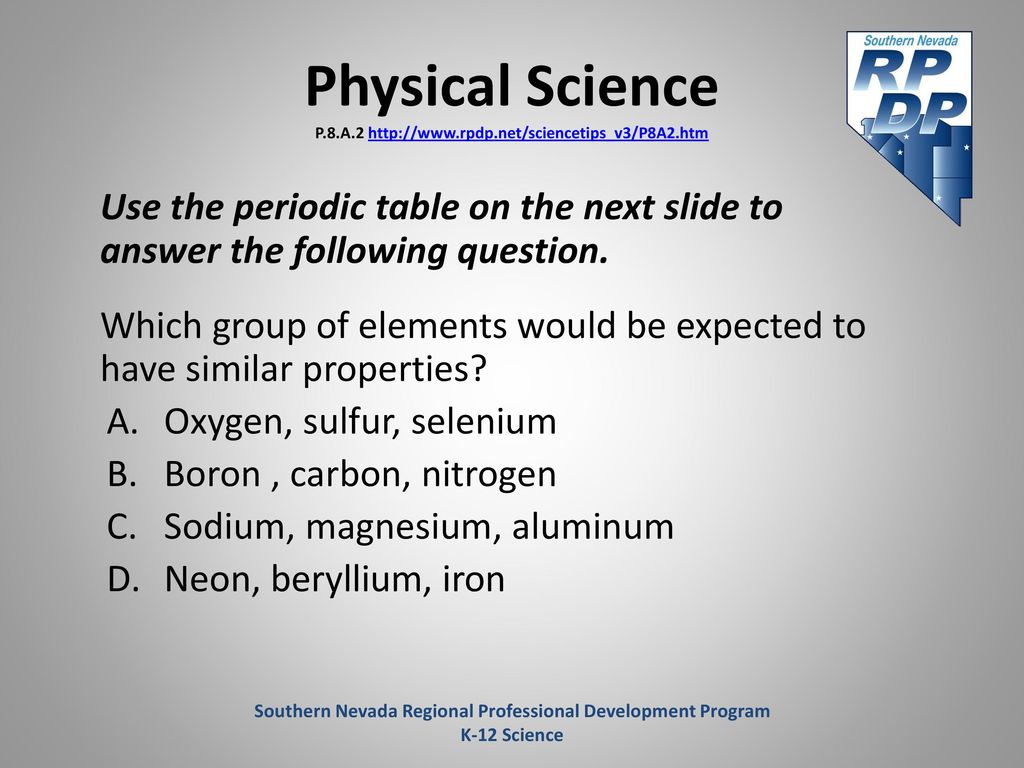 Physical Science
P.8.A.2 http://www.rpdp.net/sciencetips_v3/P8A2.htm

Southern Nevada
RP
DP

Use the periodic table on the next slide to answer the following question.

Which group of elements would be expected to have similar properties?

A. Oxygen, sulfur, selenium
B. Boron , carbon, nitrogen
C. Sodium, magnesium, aluminum
D. Neon, beryllium, iron

Southern Nevada Regional Professional Development Program
K-12 Science